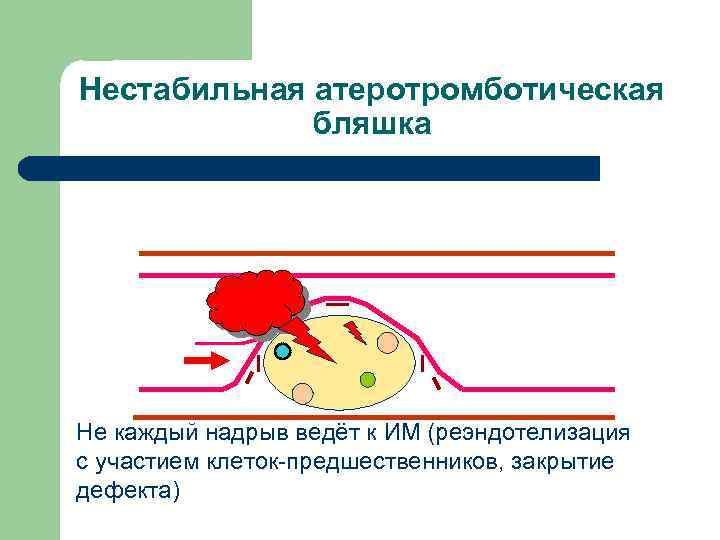 Нестабильная атеротромботическая бляшка

Не каждый надрыв ведёт к ИМ (реэндотелизация с участием клеток-предшественников, закрытие дефекта)